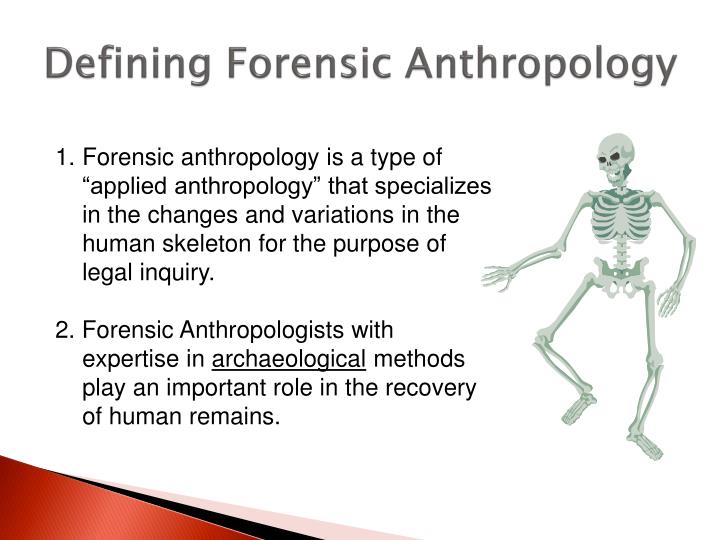 Defining Forensic Anthropology

1. Forensic anthropology is a type of “applied anthropology” that specializes in the changes and variations in the human skeleton for the purpose of legal inquiry.

2. Forensic Anthropologists with expertise in archaeological methods play an important role in the recovery of human remains.